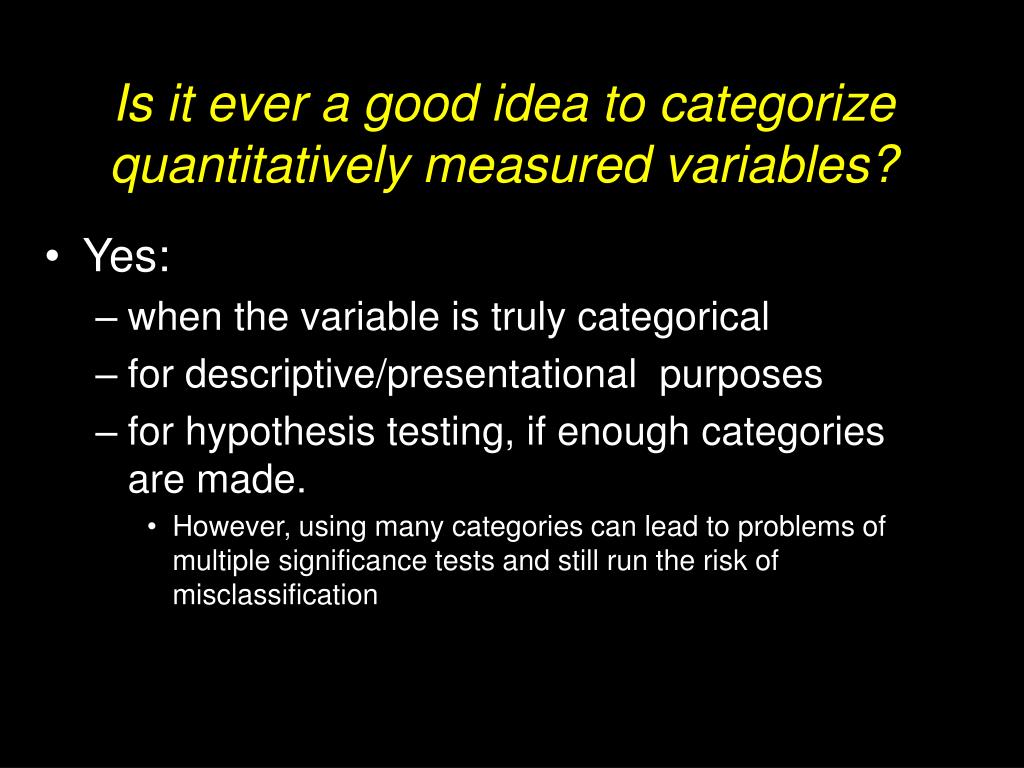 Is it ever a good idea to categorize quantitatively measured variables?

• Yes:
– when the variable is truly categorical
– for descriptive/presentational purposes
– for hypothesis testing, if enough categories are made.
• However, using many categories can lead to problems of multiple significance tests and still run the risk of misclassification